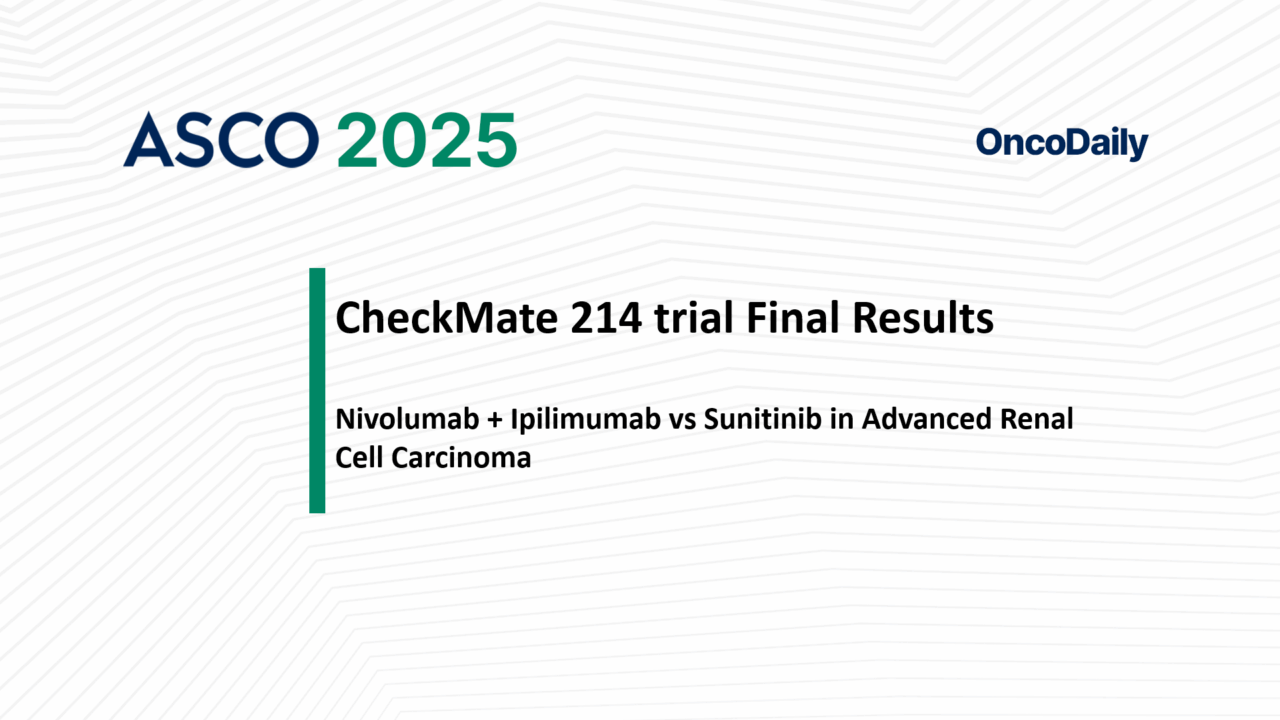 ASCO 2025

OncoDaily

CheckMate 214 trial Final Results

Nivolumab + Ipilimumab vs Sunitinib in Advanced Renal Cell Carcinoma